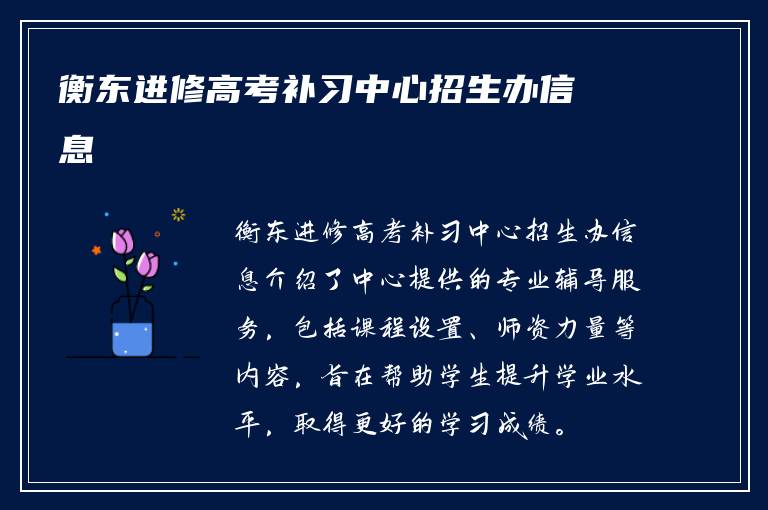 衡东进修高考补习中心招生办信息

衡东进修高考补习中心招生办信息介绍了中心提供的专业辅导服务，包括课程设置、师资力量等内容，旨在帮助学生提升学业水平，取得更好的学习成绩。